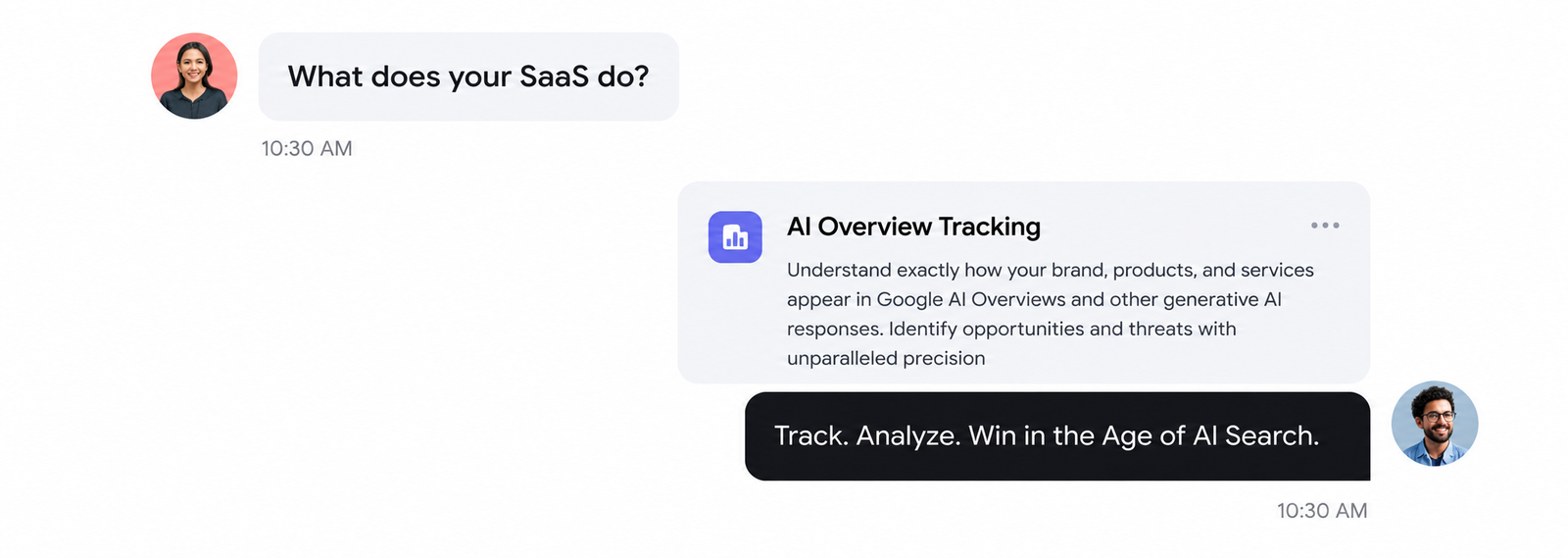 What does your SaaS do?

10:30 AM

AI Overview Tracking

Understand exactly how your brand, products, and services appear in Google AI Overviews and other generative AI responses. Identify opportunities and threats with unparalleled precision

Track. Analyze. Win in the Age of AI Search.

10:30 AM